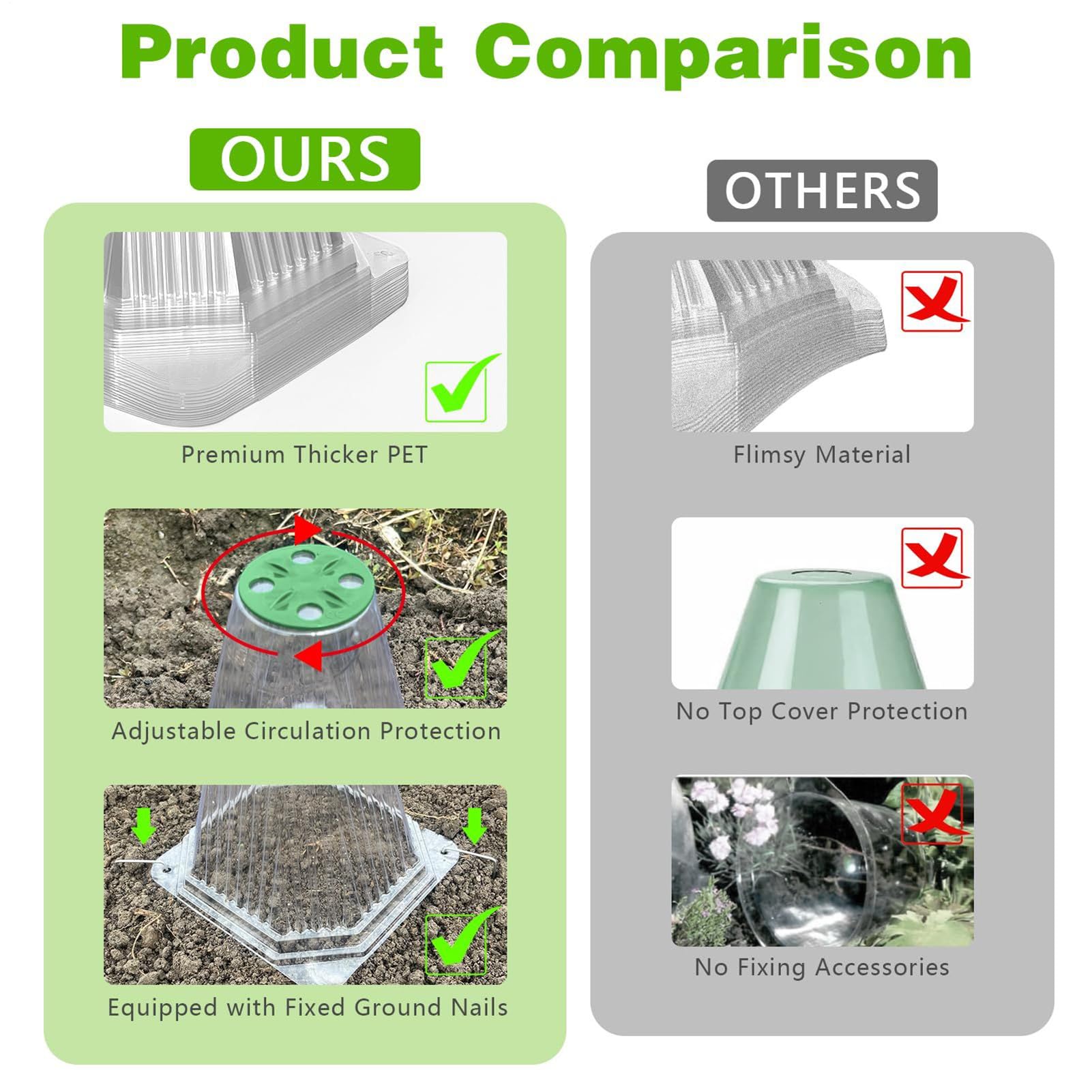 Product Comparison

OURS

Premium Thicker PET

Adjustable Circulation Protection

Equipped with Fixed Ground Nails

OTHERS

Flimsy Material

No Top Cover Protection

No Fixing Accessories